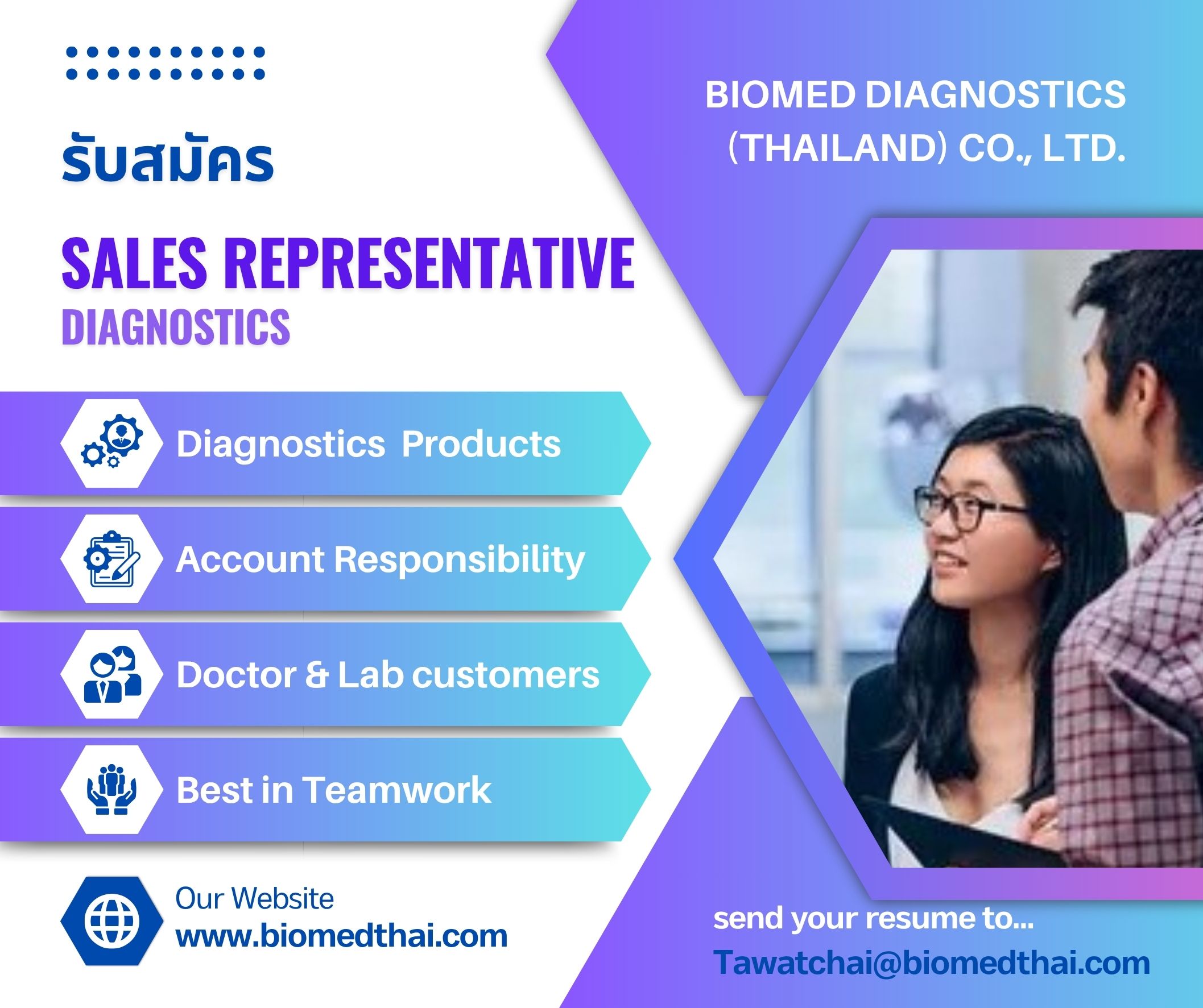 BIOMED DIAGNOSTICS (THAILAND) CO., LTD.

รับสมัคร

SALES REPRESENTATIVE
DIAGNOSTICS

Diagnostics Products

Account Responsibility

Doctor & Lab customers

Best in Teamwork

Our Website
www.biomedthai.com

send your resume to...
Tawatchai@biomedthai.com